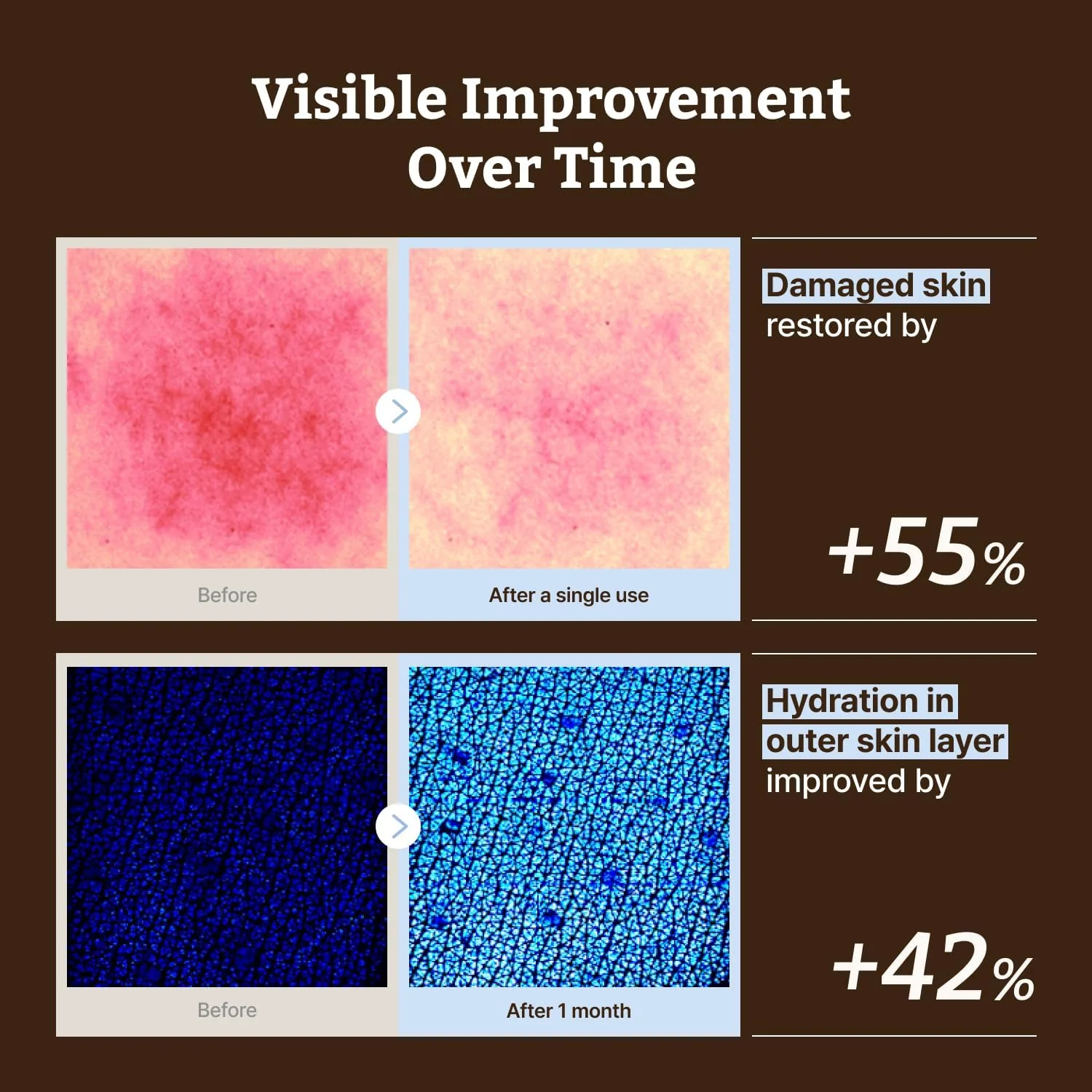 Visible Improvement Over Time

Before

After a single use

Damaged skin restored by

+55%

Before

After 1 month

Hydration in outer skin layer improved by

+42%